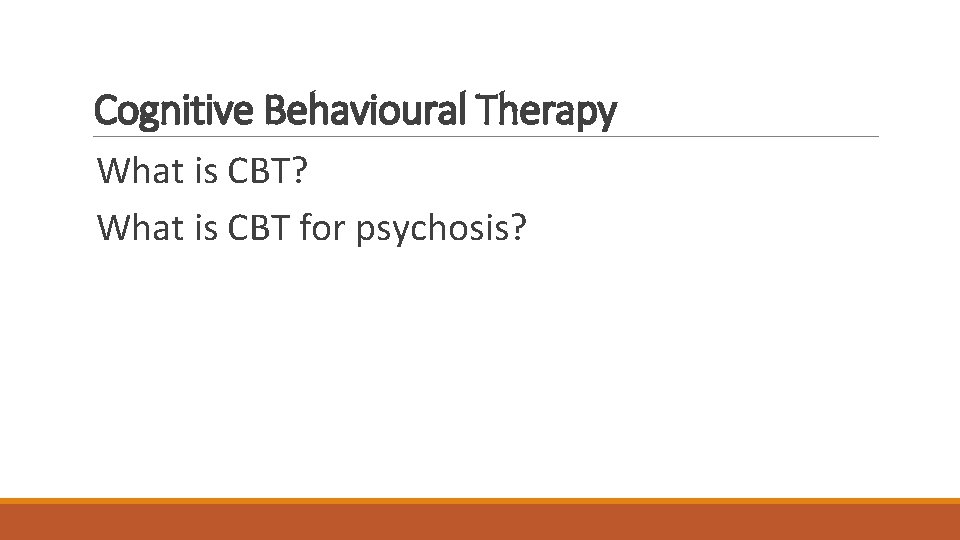 Cognitive Behavioural Therapy

What is CBT?

What is CBT for psychosis?